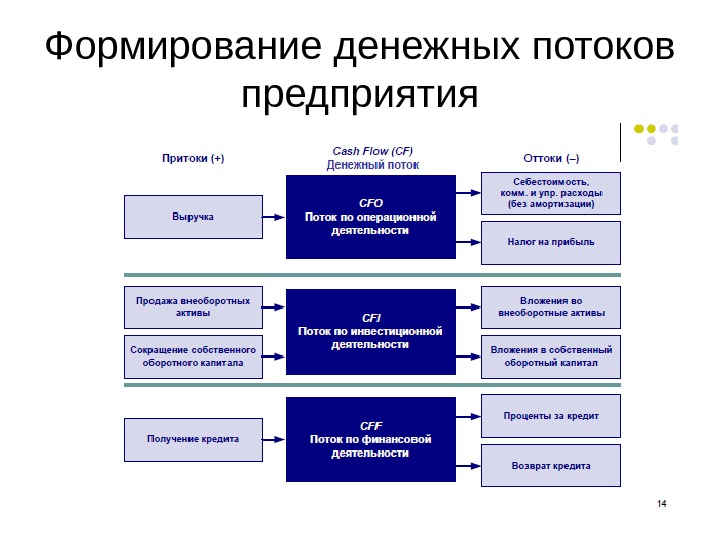 Формирование денежных потоков предприятия

Притоки (+)

Cash Flow (CF)
Денежный поток

Оттоки (–)

Выручка

CFO
Поток по операционной деятельности

Себестоимость, комм. и упр. расходы (без амортизации)

Налог на прибыль

Продажа внеоборотных активы

Сокращение собственного оборотного капитала

CFI
Поток по инвестиционной деятельности

Вложения во внеоборотные активы

Вложения в собственный оборотный капитал

Получение кредита

CFF
Поток по финансовой деятельности

Проценты за кредит

Возврат кредита

14